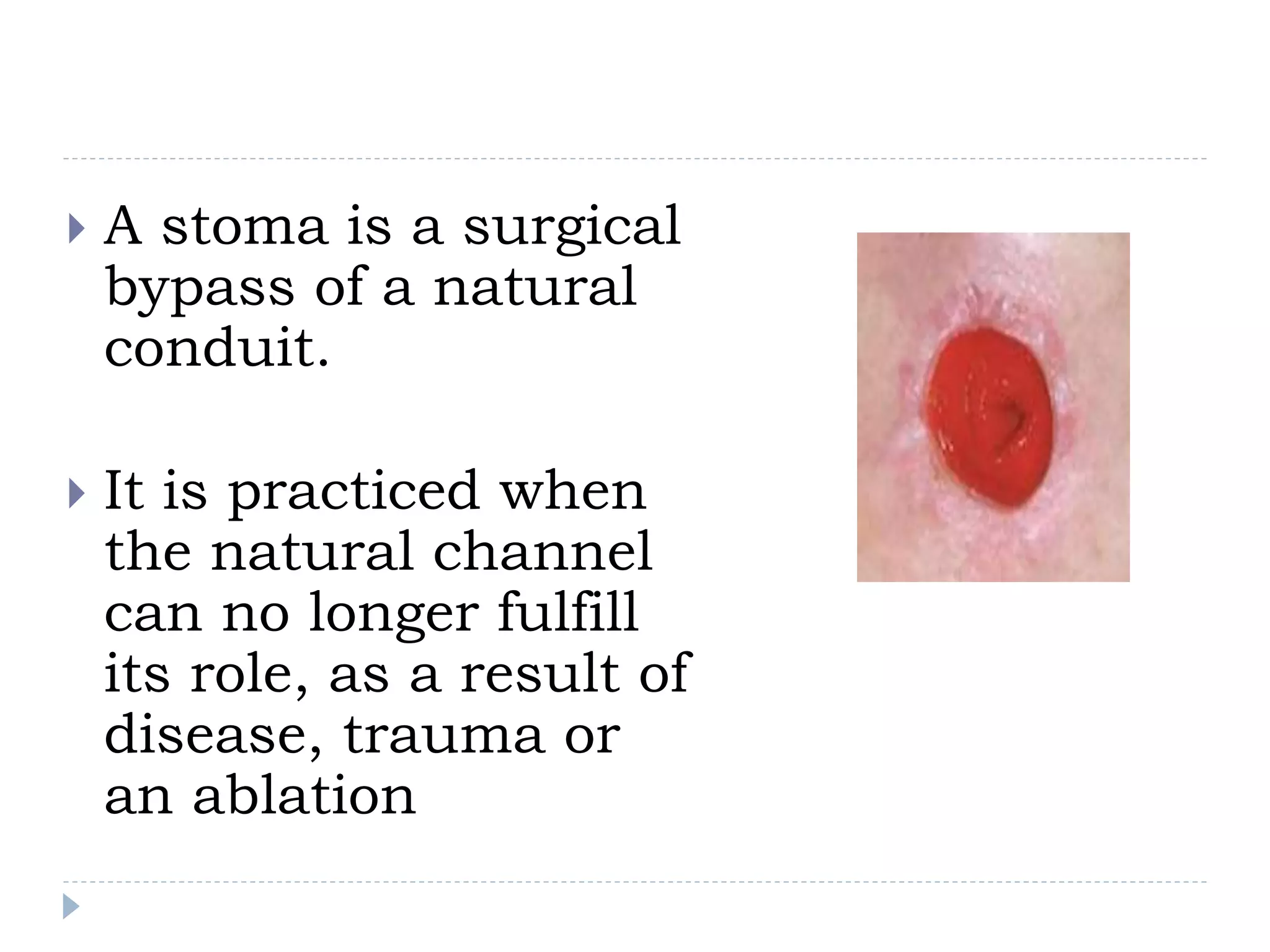 A stoma is a surgical bypass of a natural conduit.

It is practiced when the natural channel can no longer fulfill its role, as a result of disease, trauma or an ablation